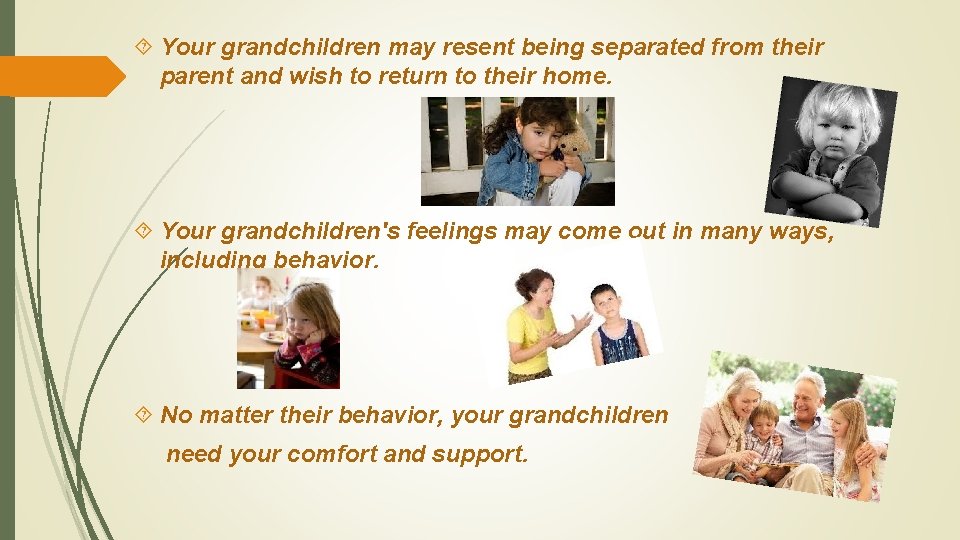 Your grandchildren may resent being separated from their parent and wish to return to their home.

Your grandchildren's feelings may come out in many ways, including behavior.

No matter their behavior, your grandchildren need your comfort and support.